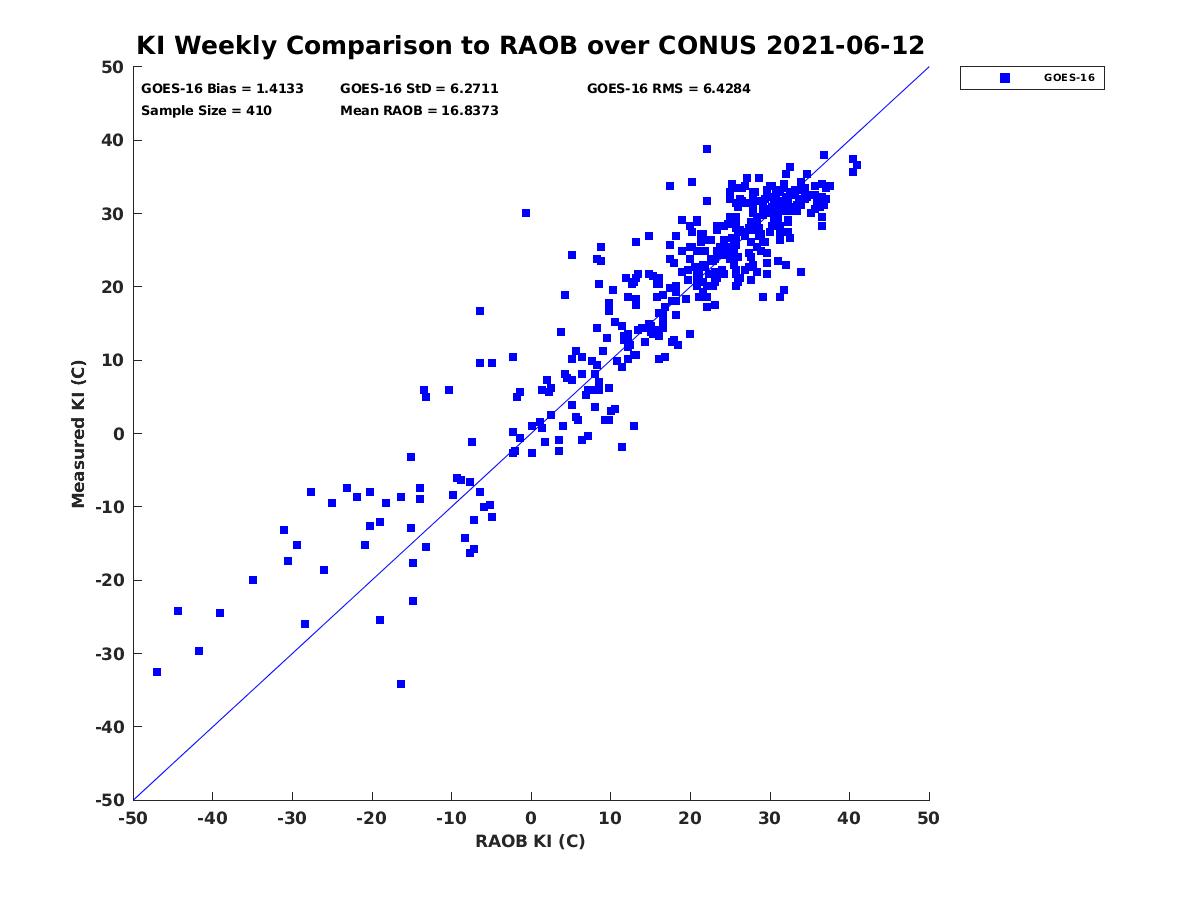 KI Weekly Comparison to RAOB over CONUS 2021-06-12

GOES-16 Bias = 1.4133
GOES-16 StD = 6.2711
GOES-16 RMS = 6.4284
Sample Size = 410
Mean RAOB = 16.8373

GOES-16

Measured KI (C)

50
40
30
20
10
0
-10
-20
-30
-40
-50

-50 -40 -30 -20 -10 0 10 20 30 40 50

RAOB KI (C)